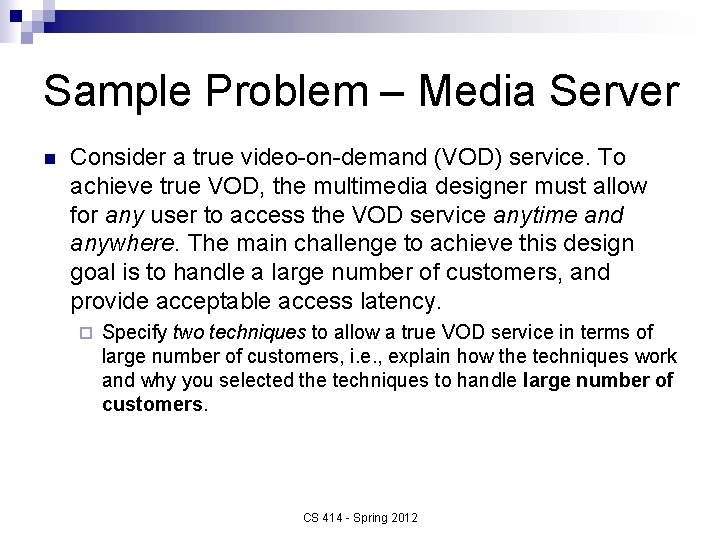 Sample Problem – Media Server

Consider a true video-on-demand (VOD) service. To achieve true VOD, the multimedia designer must allow for any user to access the VOD service anytime and anywhere. The main challenge to achieve this design goal is to handle a large number of customers, and provide acceptable access latency.

Specify two techniques to allow a true VOD service in terms of large number of customers, i.e., explain how the techniques work and why you selected the techniques to handle large number of customers.

CS 414 - Spring 2012